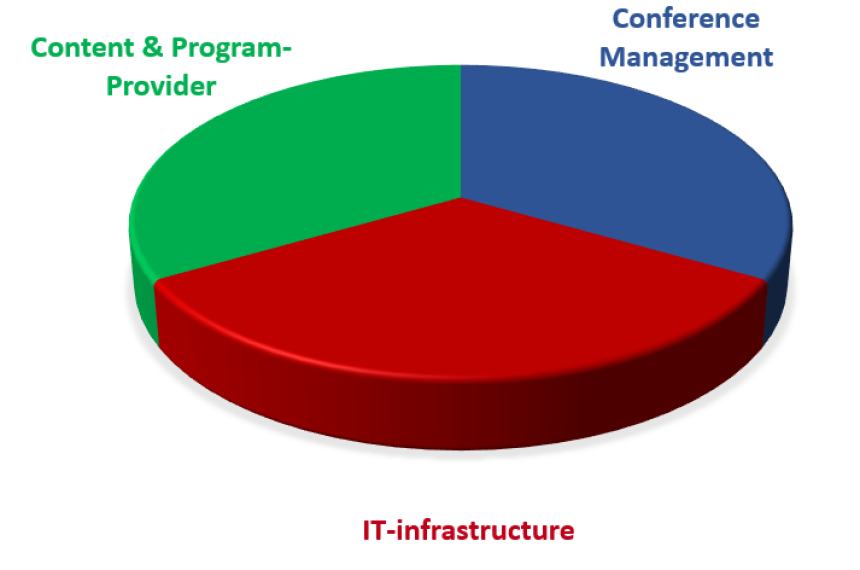 Content & Program-Provider

Conference Management

IT-infrastructure